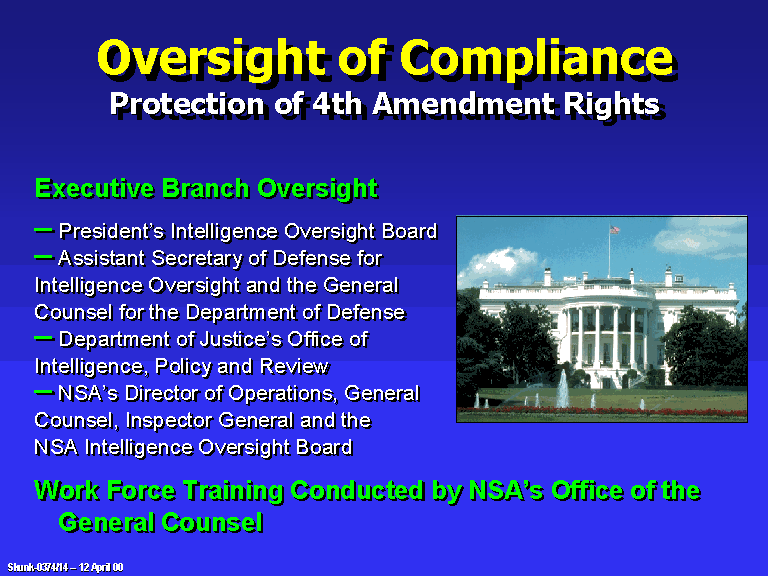 Oversight of Compliance
Protection of 4th Amendment Rights

Executive Branch Oversight

– President's Intelligence Oversight Board
– Assistant Secretary of Defense for Intelligence Oversight and the General Counsel for the Department of Defense
– Department of Justice's Office of Intelligence, Policy and Review
– NSA's Director of Operations, General Counsel, Inspector General and the NSA Intelligence Oversight Board

Work Force Training Conducted by NSA's Office of the General Counsel

Shunk-0374/14 – 12 April 00